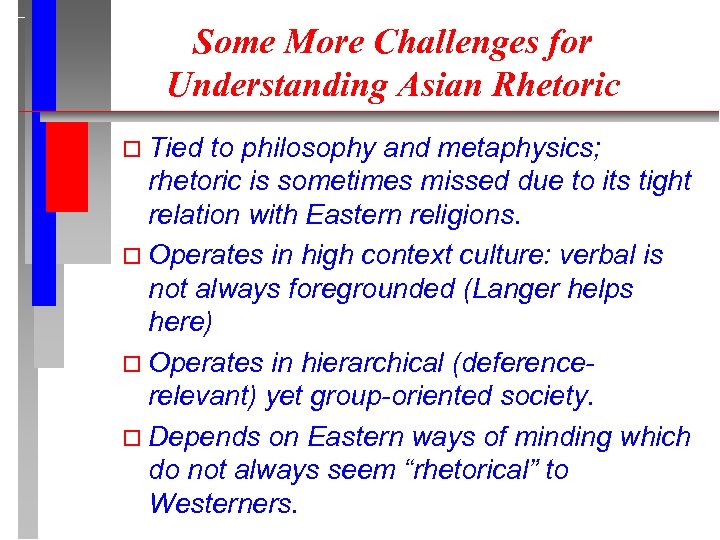 Some More Challenges for Understanding Asian Rhetoric

□ Tied to philosophy and metaphysics; rhetoric is sometimes missed due to its tight relation with Eastern religions.

□ Operates in high context culture: verbal is not always foregrounded (Langer helps here)

□ Operates in hierarchical (deference-relevant) yet group-oriented society.

□ Depends on Eastern ways of minding which do not always seem “rhetorical” to Westerners.